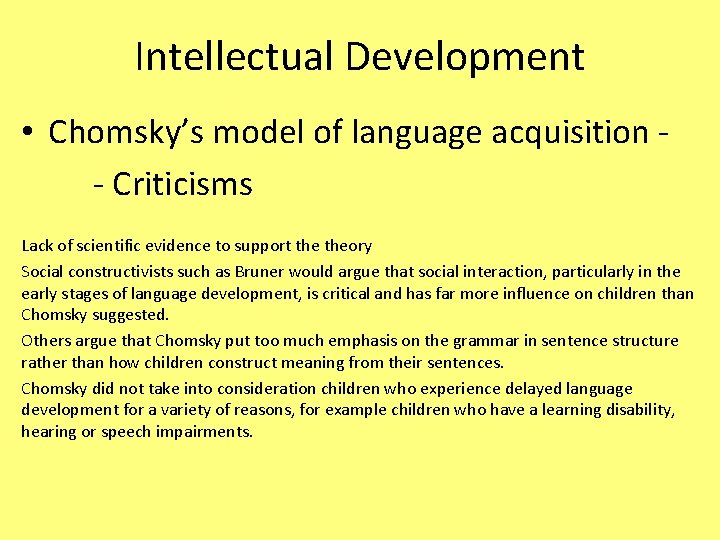 Intellectual Development

• Chomsky's model of language acquisition -
- Criticisms

Lack of scientific evidence to support the theory

Social constructivists such as Bruner would argue that social interaction, particularly in the early stages of language development, is critical and has far more influence on children than Chomsky suggested.

Others argue that Chomsky put too much emphasis on the grammar in sentence structure rather than how children construct meaning from their sentences.

Chomsky did not take into consideration children who experience delayed language development for a variety of reasons, for example children who have a learning disability, hearing or speech impairments.